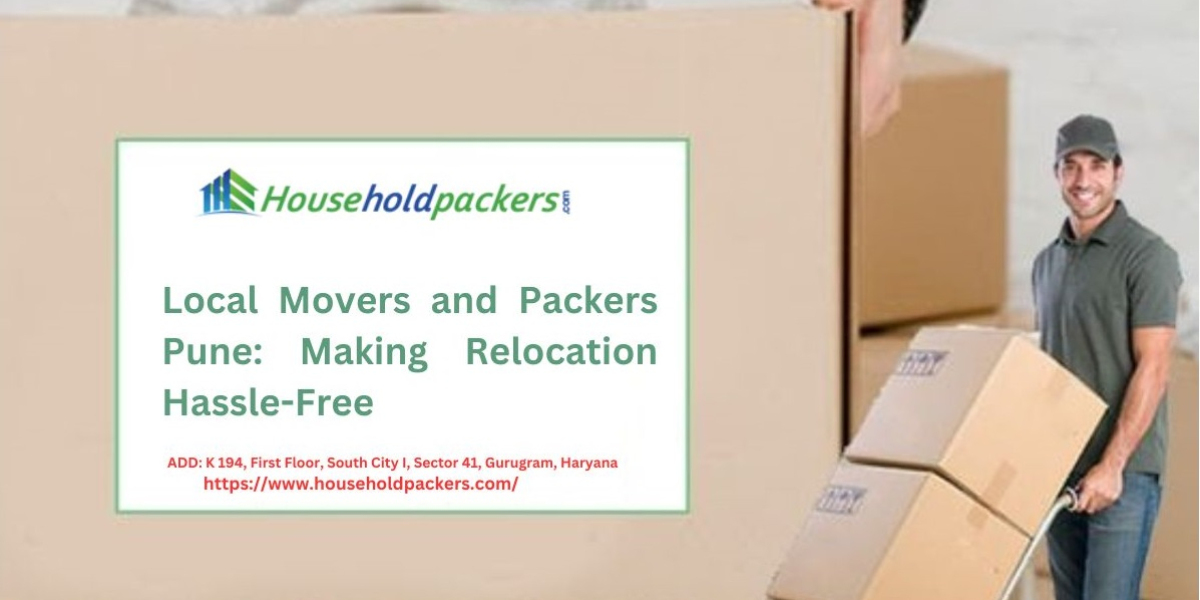 Householdpackers.com

Local Movers and Packers Pune: Making Relocation Hassle-Free

ADD: K 194, First Floor, South City I, Sector 41, Gurugram, Haryana
https://www.householdpackers.com/